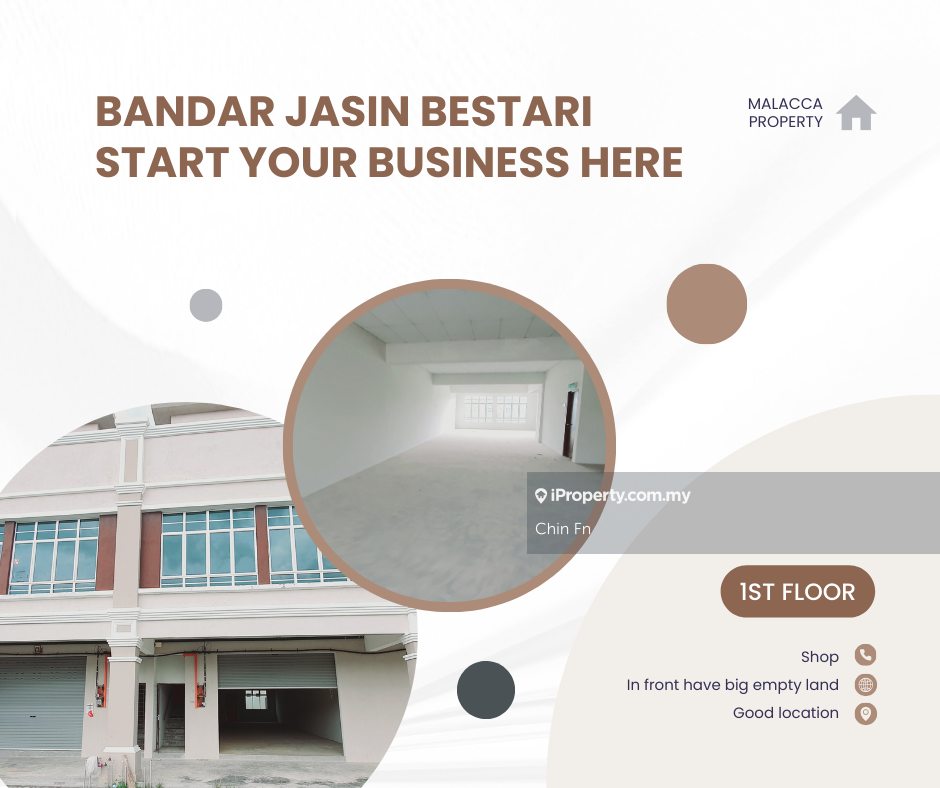 BANDAR JASIN BESTARI
START YOUR BUSINESS HERE

MALACCA
PROPERTY

iProperty.com.my
Chin Fn

1ST FLOOR

Shop
In front have big empty land
Good location